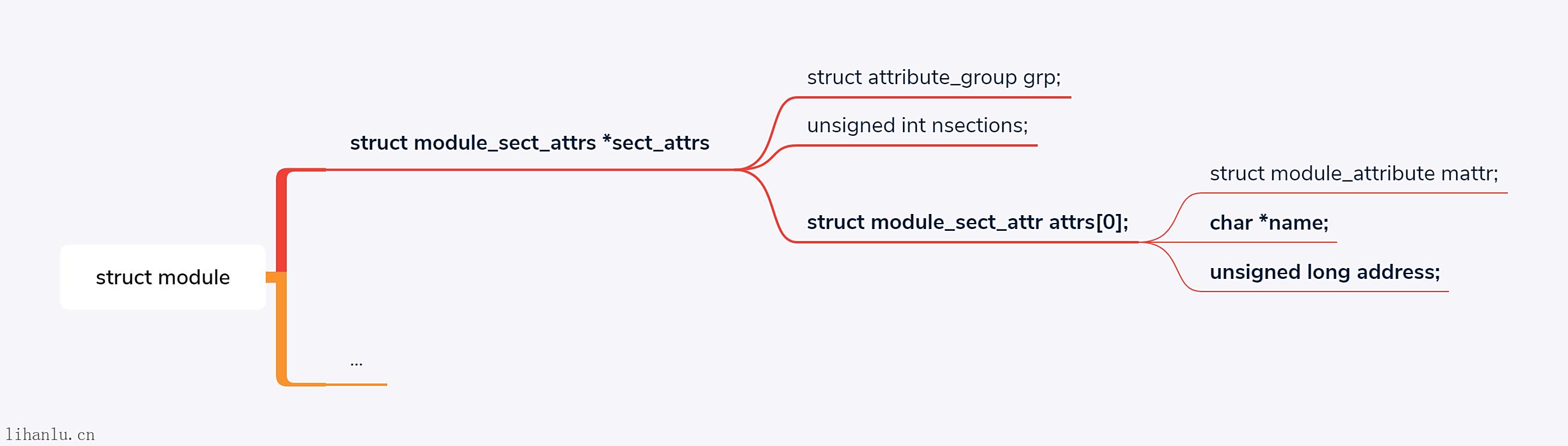 struct module

struct module_sect_attrs *sect_attrs

struct attribute_group grp;

unsigned int nsections;

struct module_sect_attr attrs[0];

struct module_attribute mattr;

char *name;

unsigned long address;

...

lihanlu.cn